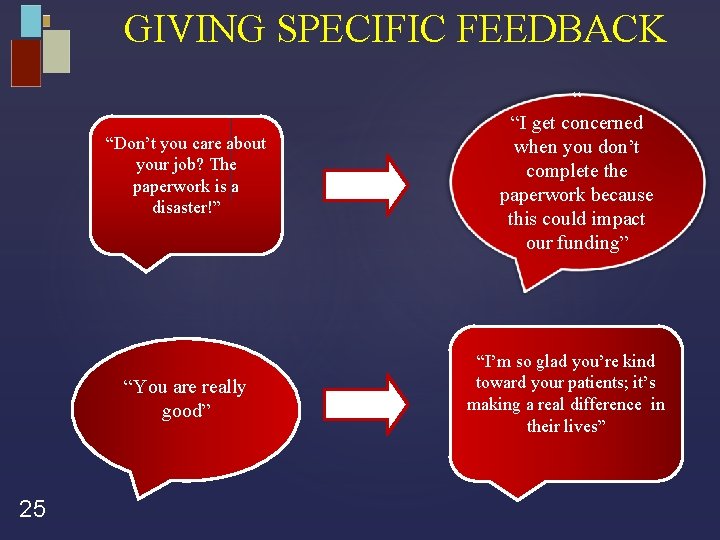 GIVING SPECIFIC FEEDBACK

“Don’t you care about your job? The paperwork is a disaster!”

“I get concerned when you don’t complete the paperwork because this could impact our funding”

“You are really good”

“I’m so glad you’re kind toward your patients; it’s making a real difference in their lives”

25